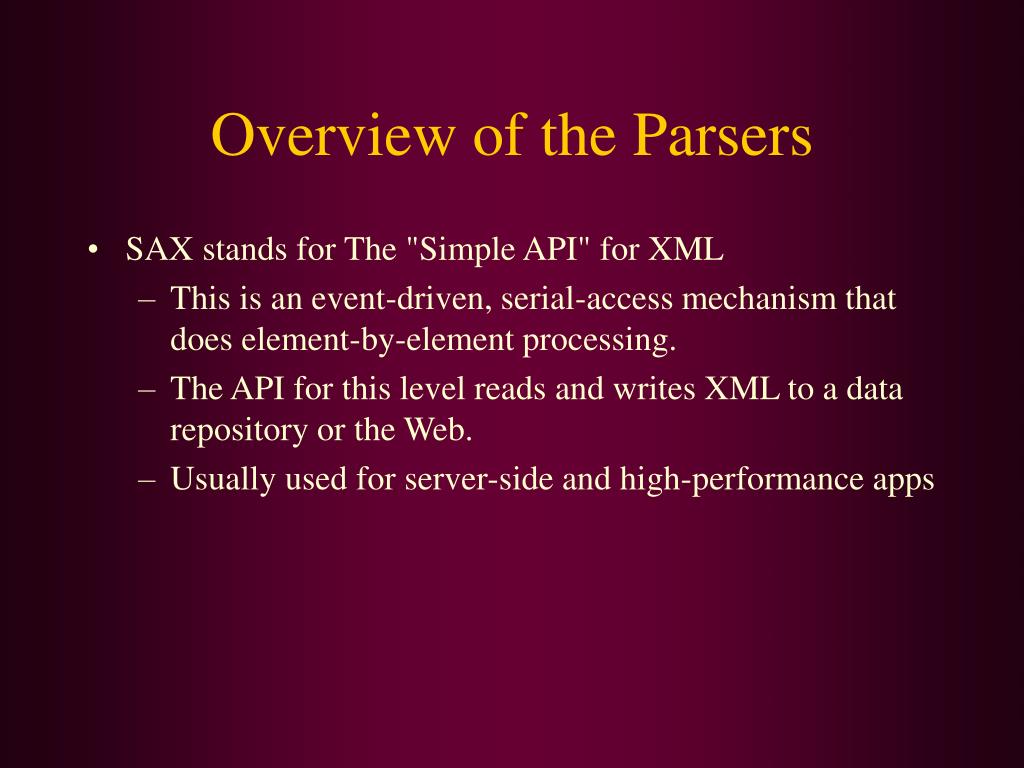 Overview of the Parsers

• SAX stands for The "Simple API" for XML
– This is an event-driven, serial-access mechanism that does element-by-element processing.
– The API for this level reads and writes XML to a data repository or the Web.
– Usually used for server-side and high-performance apps